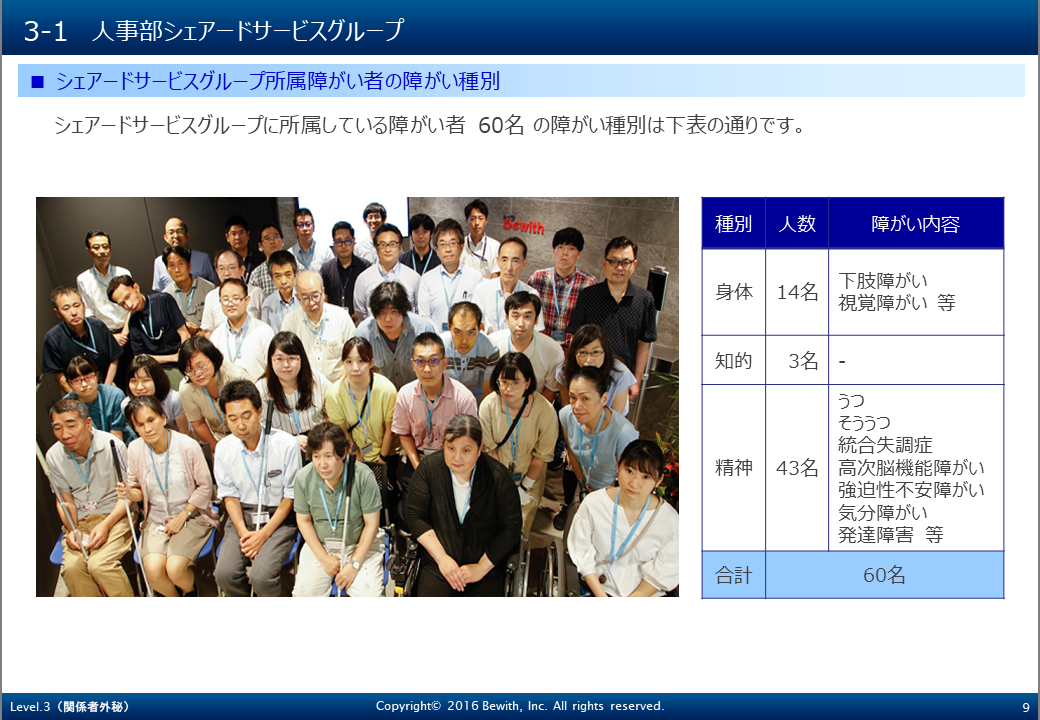 3-1　人事部シェアードサービスグループ

■ シェアードサービスグループ所属障がい者の障がい種別

シェアードサービスグループに所属している障がい者 60名 の障がい種別は下表の通りです。

Bewith

| 種別 | 人数 | 障がい内容 |
|---|---|---|
| 身体 | 14名 | 下肢障がい 視覚障がい 等 |
| 知的 | 3名 | - |
| 精神 | 43名 | うつ そううつ 統合失調症 高次脳機能障がい 強迫性不安障がい 気分障がい 発達障害 等 |
| 合計 | 60名 | |

Level.3（関係者外秘）　Copyright© 2016 Bewith, Inc. All rights reserved.　9